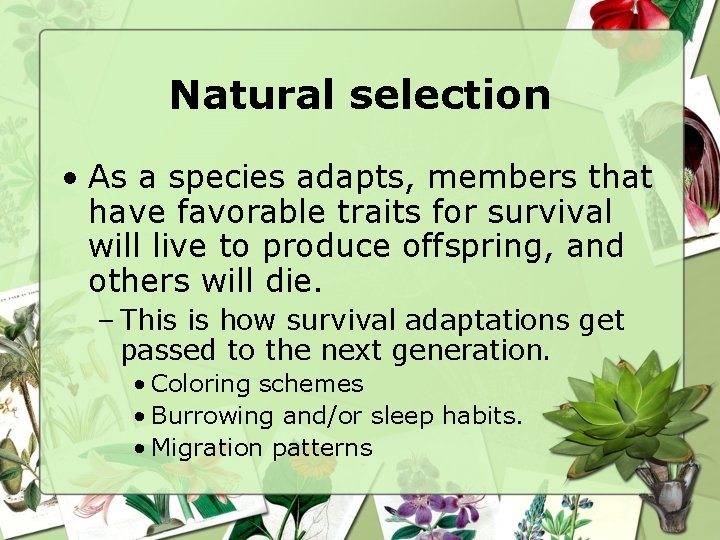 Natural selection

• As a species adapts, members that have favorable traits for survival will live to produce offspring, and others will die.

– This is how survival adaptations get passed to the next generation.

• Coloring schemes
• Burrowing and/or sleep habits.
• Migration patterns